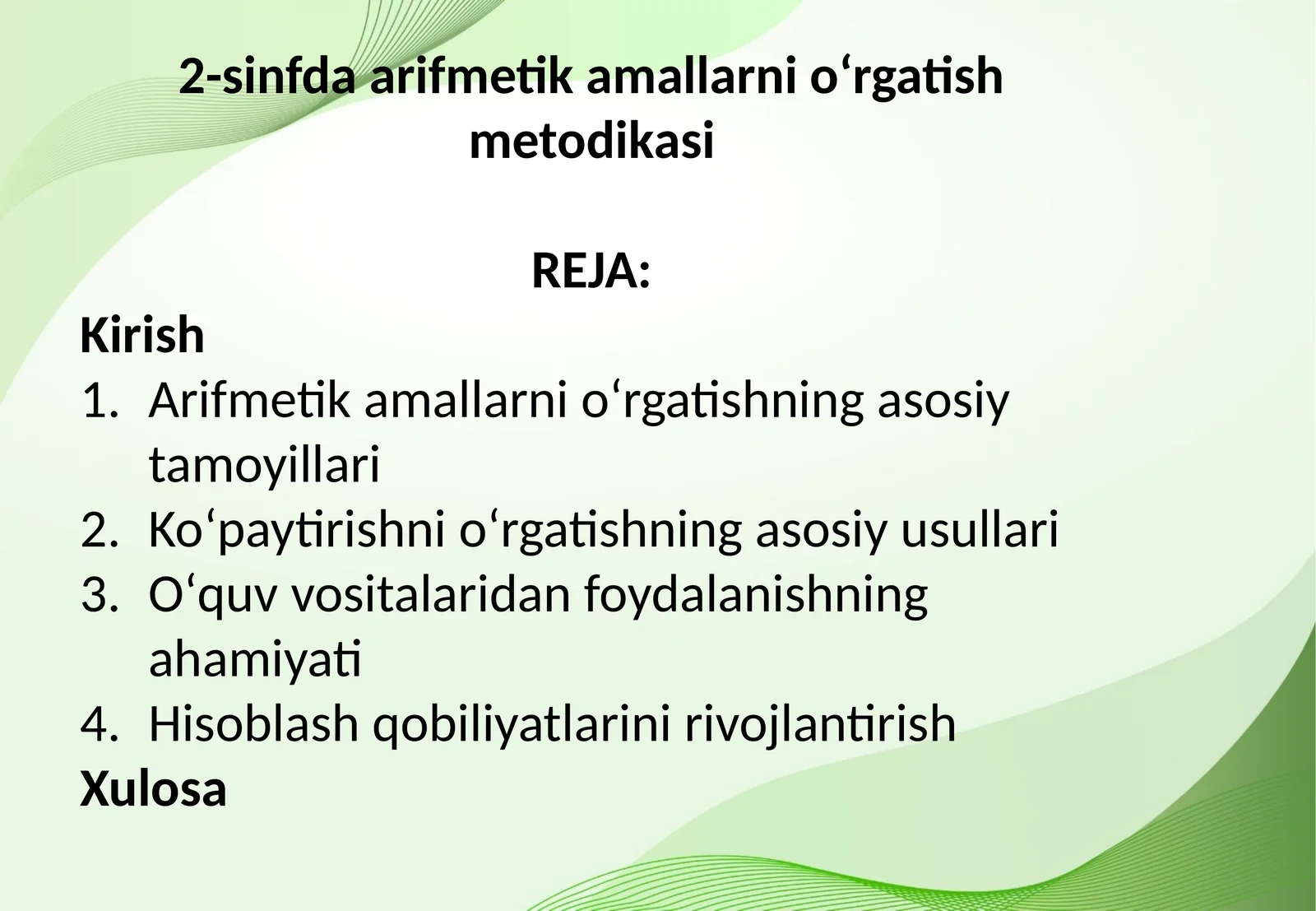 2-sinfda arifmetik amallarni o‘rgatish metodikasi

REJA:

Kirish

1. Arifmetik amallarni o‘rgatishning asosiy tamoyillari
2. Ko‘paytirishni o‘rgatishning asosiy usullari
3. O‘quv vositalaridan foydalanishning ahamiyati
4. Hisoblash qobiliyatlarini rivojlantirish

Xulosa